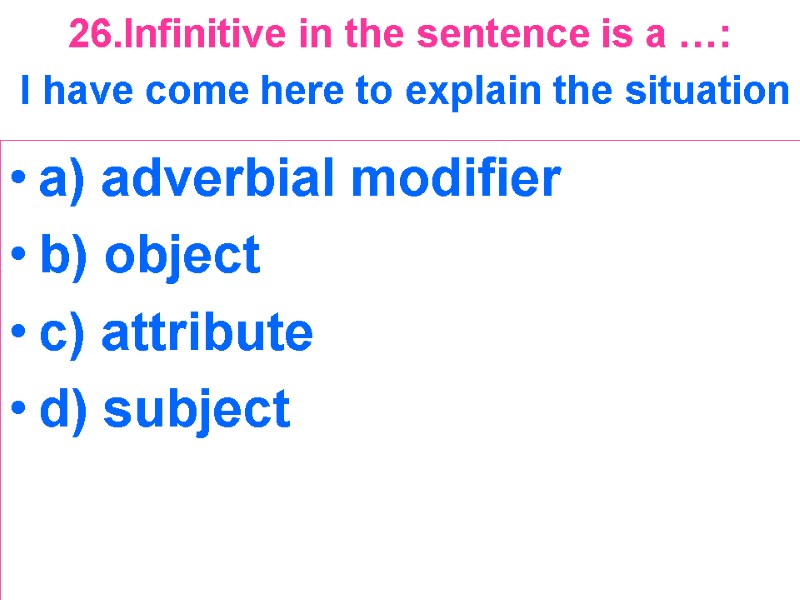 26.Infinitive in the sentence is a …:
I have come here to explain the situation

• a) adverbial modifier
• b) object
• c) attribute
• d) subject